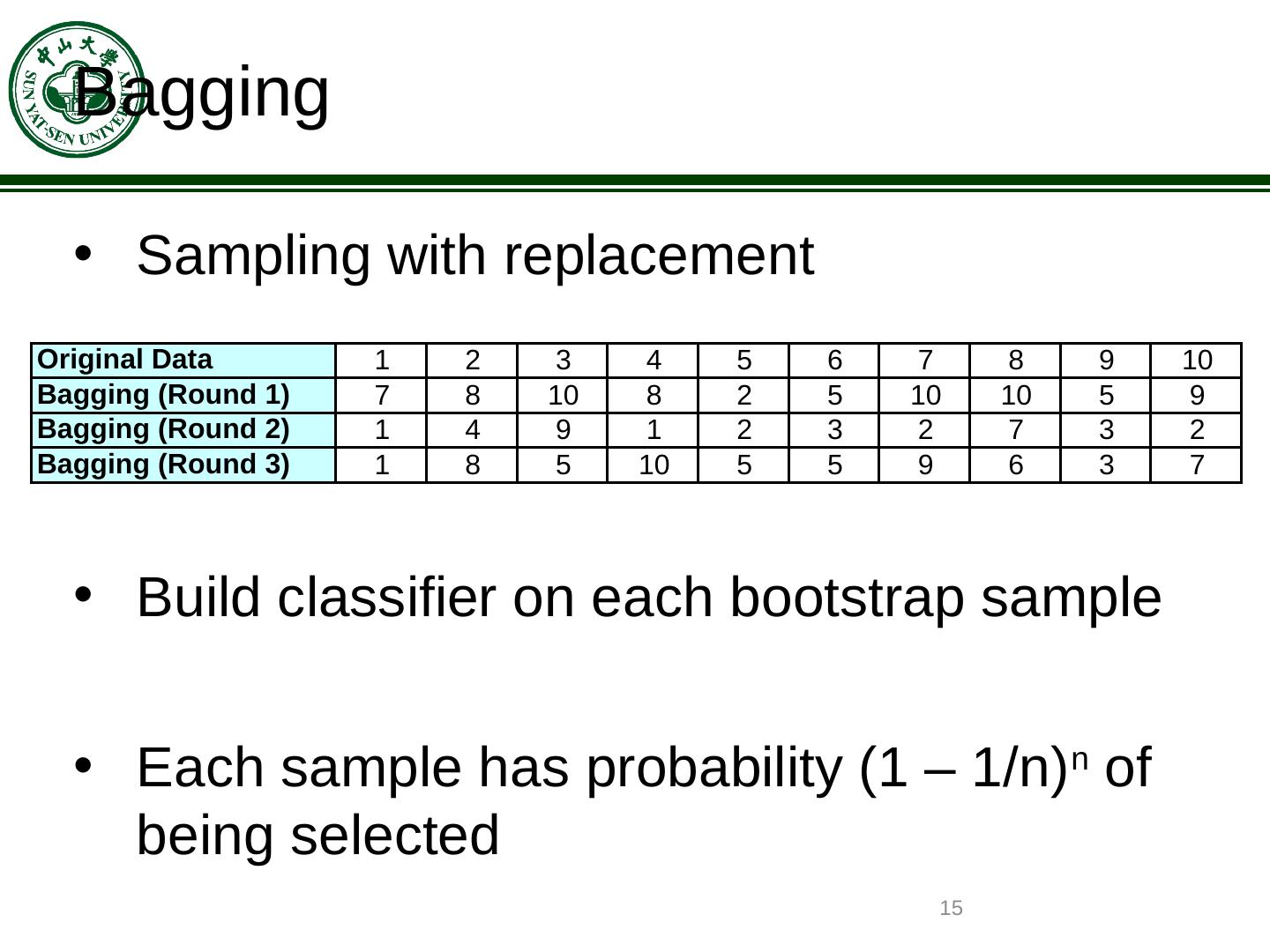 中山大學 SUN YAT-SEN UNIVERSITY

Bagging

• Sampling with replacement

| Original Data | 1 | 2 | 3 | 4 | 5 | 6 | 7 | 8 | 9 | 10 |
|---|---|---|---|---|---|---|---|---|---|---|
| Bagging (Round 1) | 7 | 8 | 10 | 8 | 2 | 5 | 10 | 10 | 5 | 9 |
| Bagging (Round 2) | 1 | 4 | 9 | 1 | 2 | 3 | 2 | 7 | 3 | 2 |
| Bagging (Round 3) | 1 | 8 | 5 | 10 | 5 | 5 | 9 | 6 | 3 | 7 |

• Build classifier on each bootstrap sample

• Each sample has probability $(1 – 1/n)^n$ of being selected

15